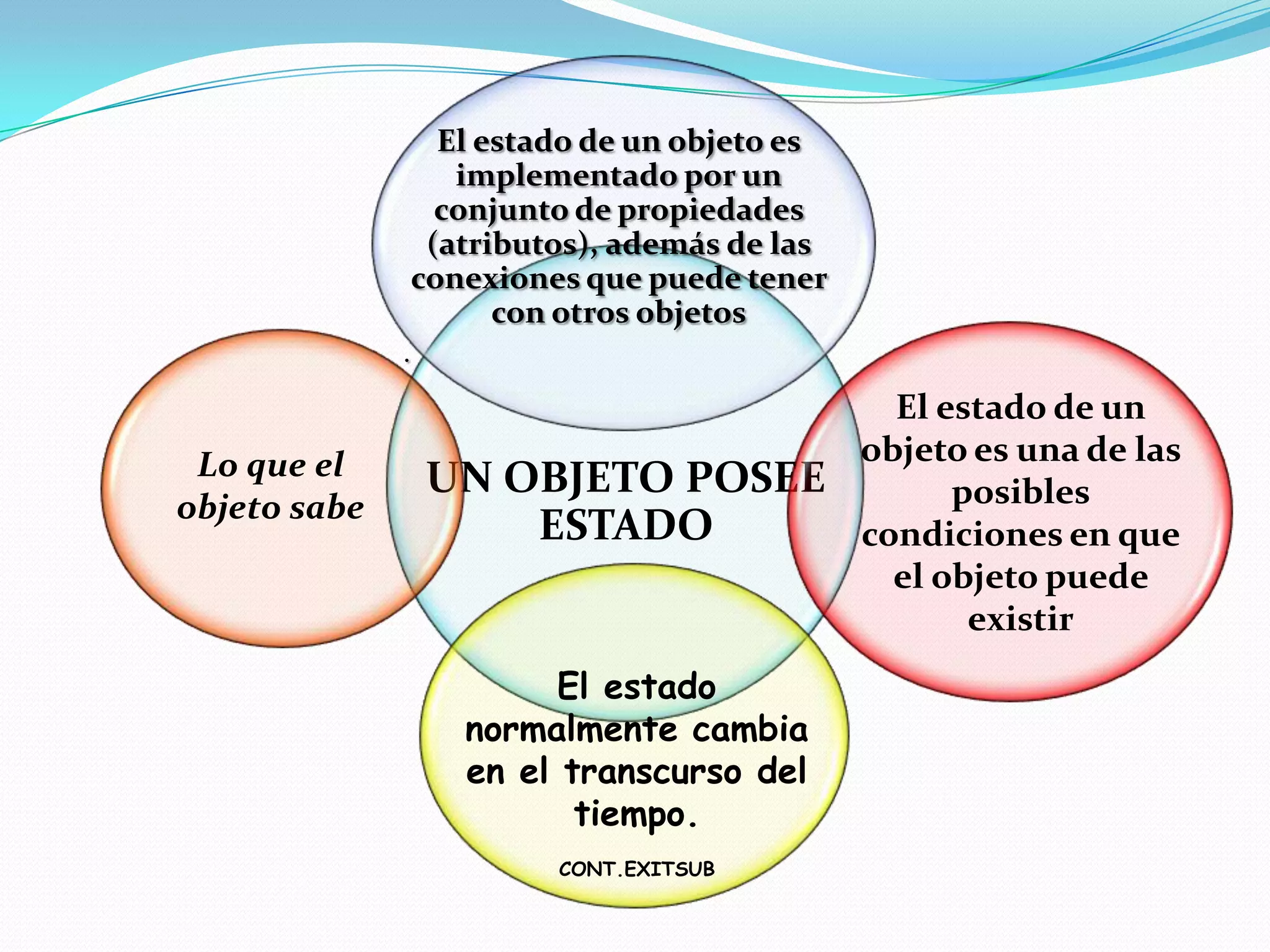 El estado de un objeto es implementado por un conjunto de propiedades (atributos), además de las conexiones que puede tener con otros objetos

Lo que el objeto sabe

UN OBJETO POSEE ESTADO

El estado de un objeto es una de las posibles condiciones en que el objeto puede existir

El estado normalmente cambia en el transcurso del tiempo.

CONT.EXITSUB